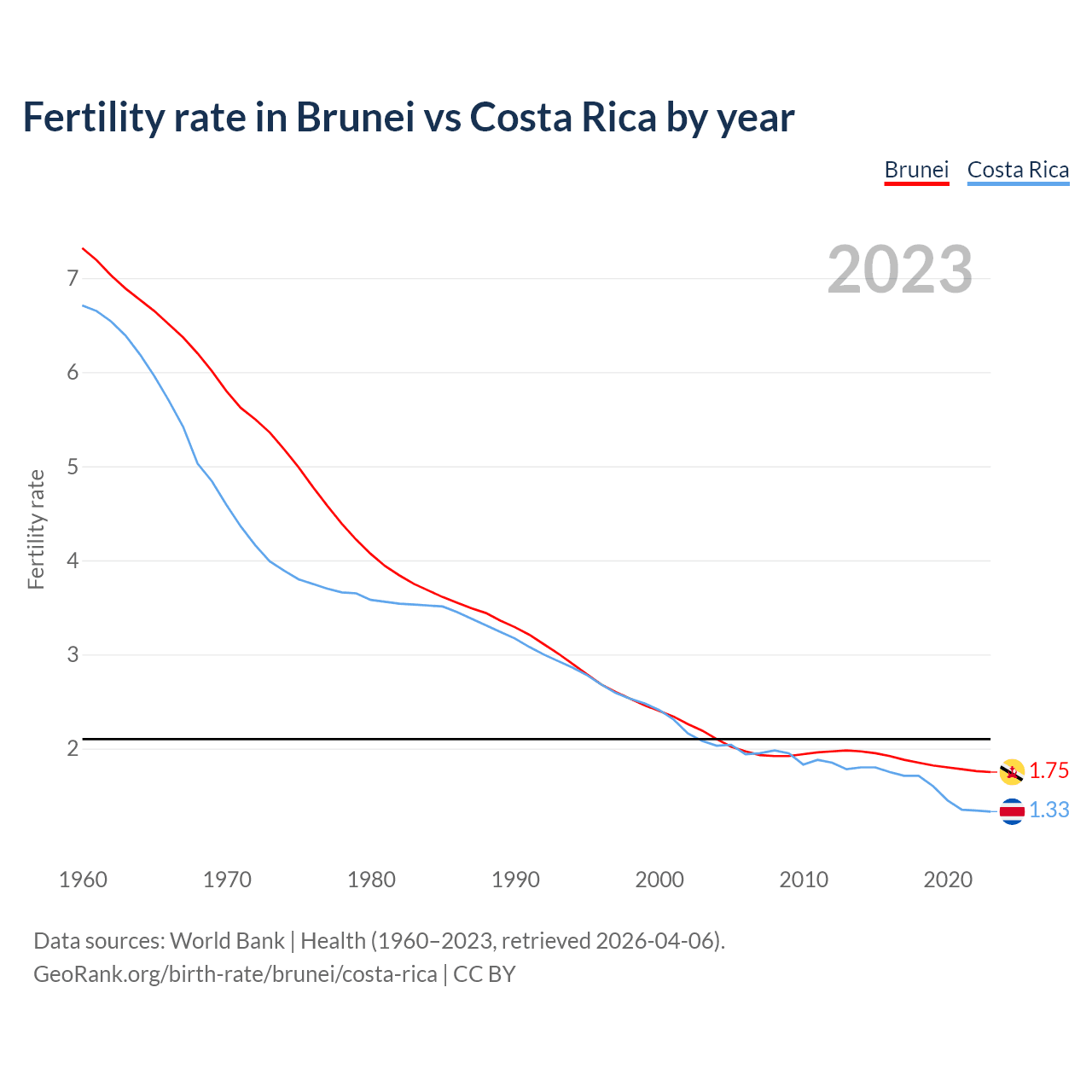 Fertility rate in Brunei vs Costa Rica by year

Brunei Costa Rica

2023

Fertility rate

7
6
5
4
3
2

1.75
1.33

1960 1970 1980 1990 2000 2010 2020

Data sources: World Bank | Health (1960–2023, retrieved 2026-04-06).
GeoRank.org/birth-rate/brunei/costa-rica | CC BY